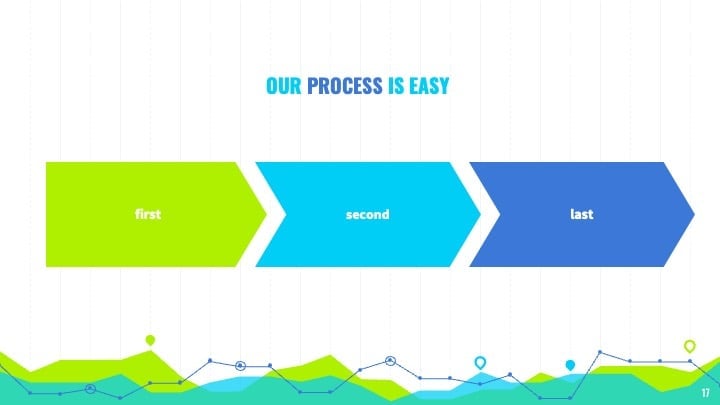 OUR PROCESS IS EASY

first

second

last

17